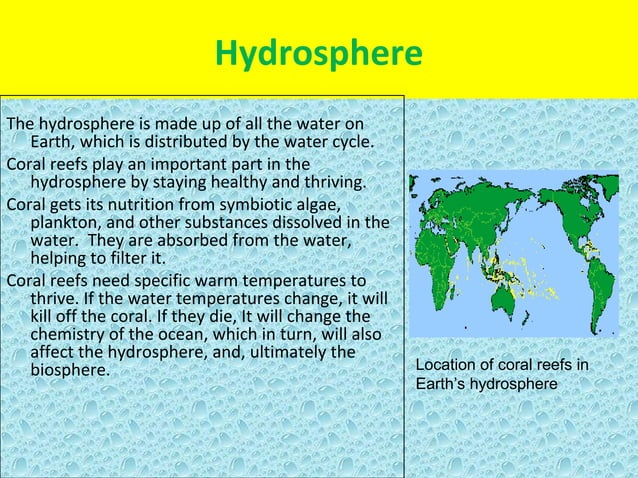 Hydrosphere

The hydrosphere is made up of all the water on Earth, which is distributed by the water cycle.

Coral reefs play an important part in the hydrosphere by staying healthy and thriving.

Coral gets its nutrition from symbiotic algae, plankton, and other substances dissolved in the water. They are absorbed from the water, helping to filter it.

Coral reefs need specific warm temperatures to thrive. If the water temperatures change, it will kill off the coral. If they die, It will change the chemistry of the ocean, which in turn, will also affect the hydrosphere, and, ultimately the biosphere.

Location of coral reefs in Earth's hydrosphere